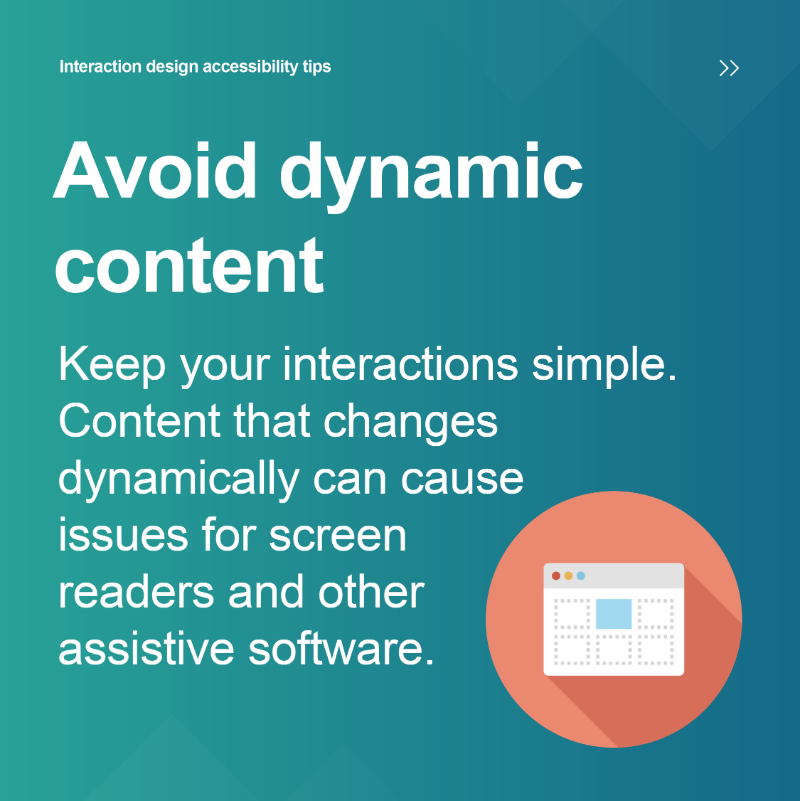 Interaction design accessibility tips

>>

Avoid dynamic content

Keep your interactions simple. Content that changes dynamically can cause issues for screen readers and other assistive software.